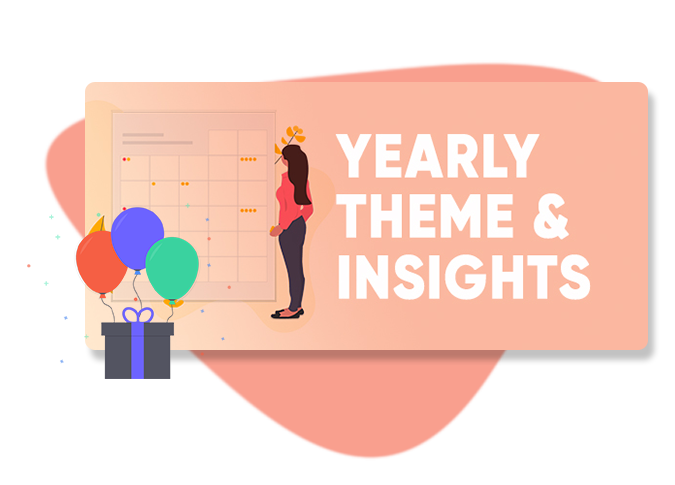 YEARLY THEME & INSIGHTS